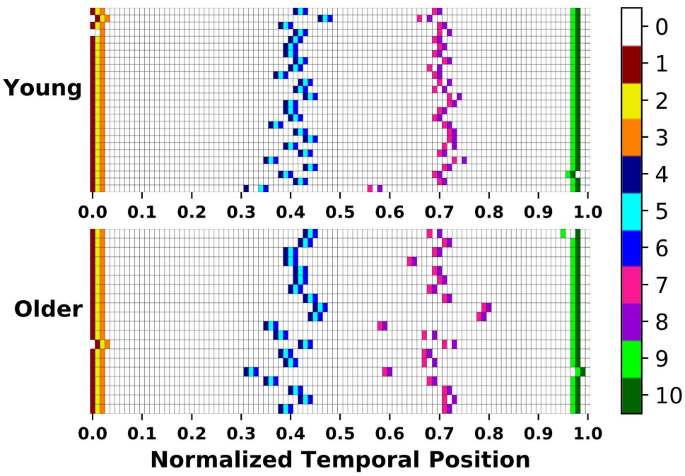 Young

0.0 0.1 0.2 0.3 0.4 0.5 0.6 0.7 0.8 0.9 1.0

Older

0.0 0.1 0.2 0.3 0.4 0.5 0.6 0.7 0.8 0.9 1.0

Normalized Temporal Position

0
1
2
3
4
5
6
7
8
9
10